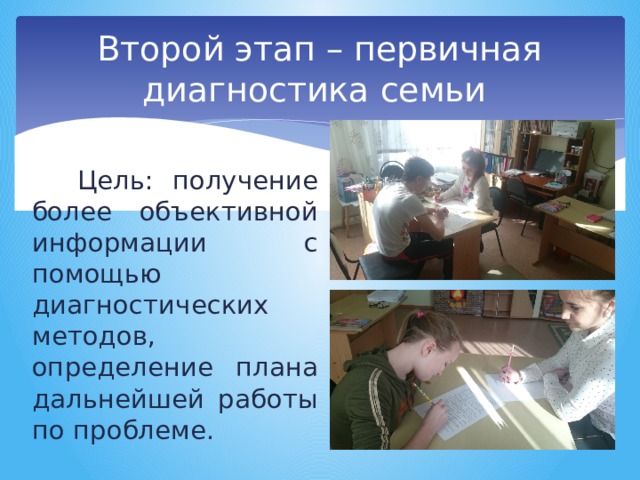 Второй этап – первичная диагностика семьи

Цель: получение более объективной информации с помощью диагностических методов, определение плана дальнейшей работы по проблеме.